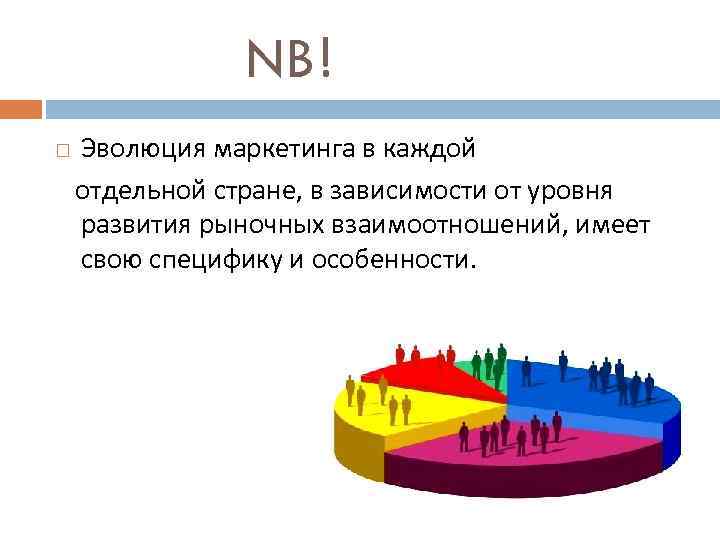 NB!

Эволюция маркетинга в каждой отдельной стране, в зависимости от уровня развития рыночных взаимоотношений, имеет свою специфику и особенности.